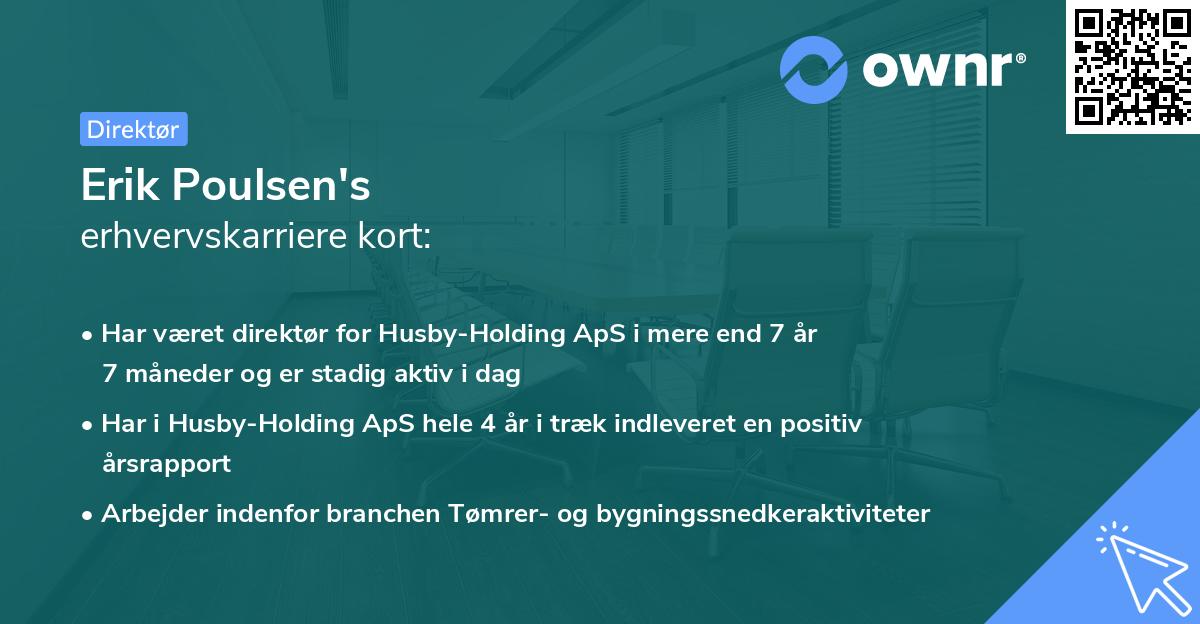 ownr®

Direktør

Erik Poulsen's
erhvervskarriere kort:

• Har været direktør for Husby-Holding ApS i mere end 7 år 7 måneder og er stadig aktiv i dag

• Har i Husby-Holding ApS hele 4 år i træk indleveret en positiv årsrapport

• Arbejder indenfor branchen Tømrer- og bygningssnedkeraktiviteter